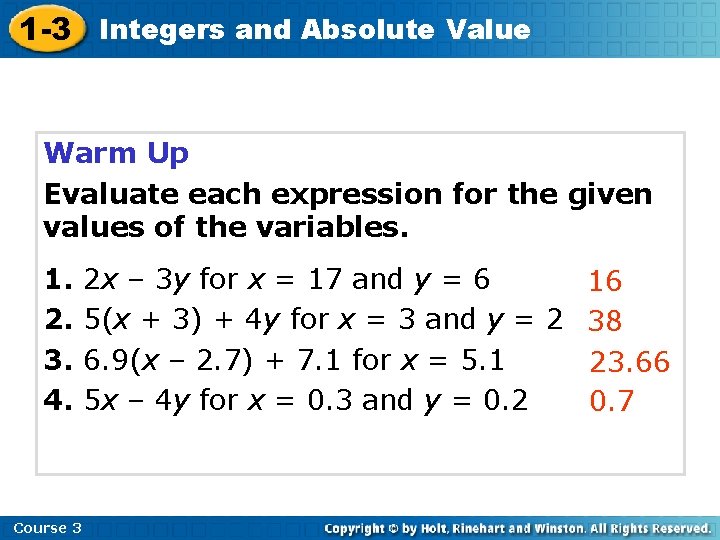 1-3 Integers and Absolute Value

Warm Up

Evaluate each expression for the given values of the variables.

1. $2x - 3y$ for $x = 17$ and $y = 6$ 16

2. $5(x + 3) + 4y$ for $x = 3$ and $y = 2$ 38

3. $6.9(x - 2.7) + 7.1$ for $x = 5.1$ 23.66

4. $5x - 4y$ for $x = 0.3$ and $y = 0.2$ 0.7

Course 3

Copyright © by Holt, Rinehart and Winston. All Rights Reserved.